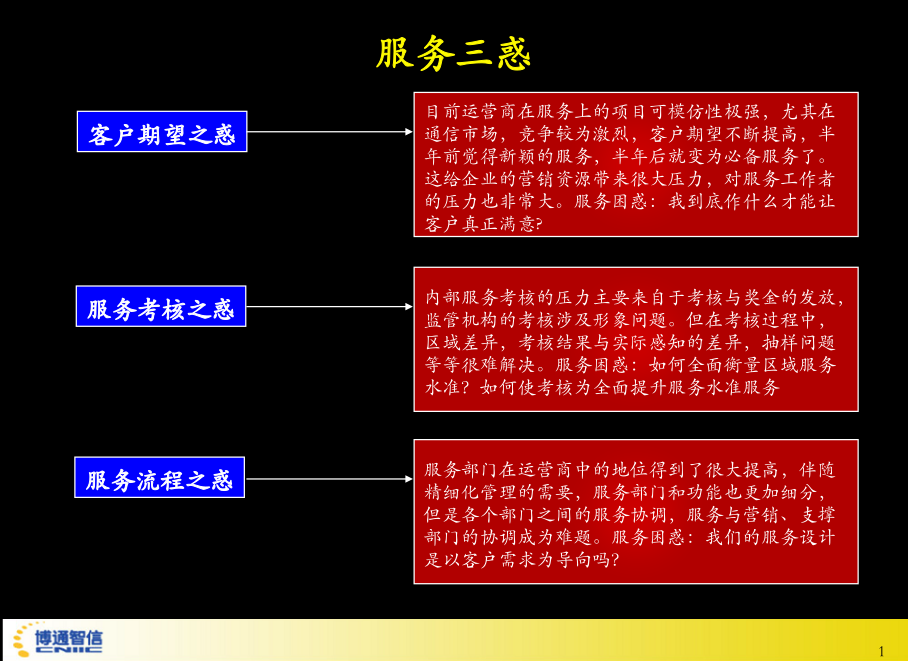 服务三惑

客户期望之惑

目前运营商在服务上的项目可模仿性极强，尤其在通信市场，竞争较为激烈，客户期望不断提高，半年前觉得新颖的服务，半年后就变为必备服务了。这给企业的营销资源带来很大压力，对服务工作者的压力也非常大。服务困惑：我到底作什么才能让客户真正满意?

服务考核之惑

内部服务考核的压力主要来自于考核与奖金的发放，监管机构的考核涉及形象问题。但在考核过程中，区域差异，考核结果与实际感知的差异，抽样问题等等很难解决。服务困惑：如何全面衡量区域服务水准？如何使考核为全面提升服务水准服务

服务流程之惑

服务部门在运营商中的地位得到了很大提高，伴随精细化管理的需要，服务部门和功能也更加细分，但是各个部门之间的服务协调，服务与营销、支撑部门的协调成为难题。服务困惑：我们的服务设计是以客户需求为导向吗?

博通智信
CNIIC

1